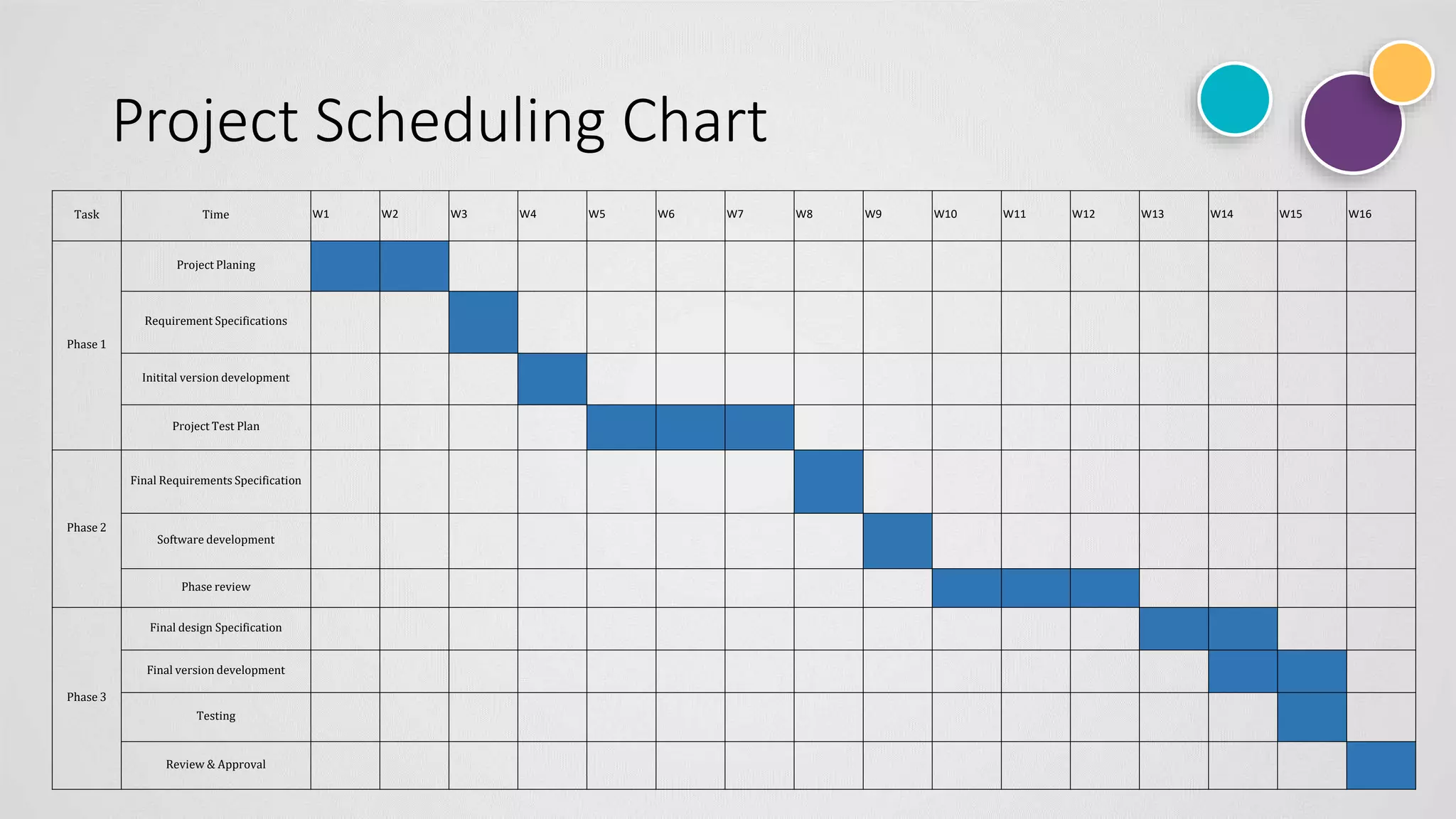 Project Scheduling Chart

| Task | Time | W1 | W2 | W3 | W4 | W5 | W6 | W7 | W8 | W9 | W10 | W11 | W12 | W13 | W14 | W15 | W16 |
|---|---|---|---|---|---|---|---|---|---|---|---|---|---|---|---|---|---|
| Phase 1 | Project Planing | | | | | | | | | | | | | | | | |
| | Requirement Specifications | | | | | | | | | | | | | | | | |
| | Initital version development | | | | | | | | | | | | | | | | |
| | Project Test Plan | | | | | | | | | | | | | | | | |
| Phase 2 | Final Requirements Specification | | | | | | | | | | | | | | | | |
| | Software development | | | | | | | | | | | | | | | | |
| | Phase review | | | | | | | | | | | | | | | | |
| Phase 3 | Final design Specification | | | | | | | | | | | | | | | | |
| | Final version development | | | | | | | | | | | | | | | | |
| | Testing | | | | | | | | | | | | | | | | |
| | Review & Approval | | | | | | | | | | | | | | | | |